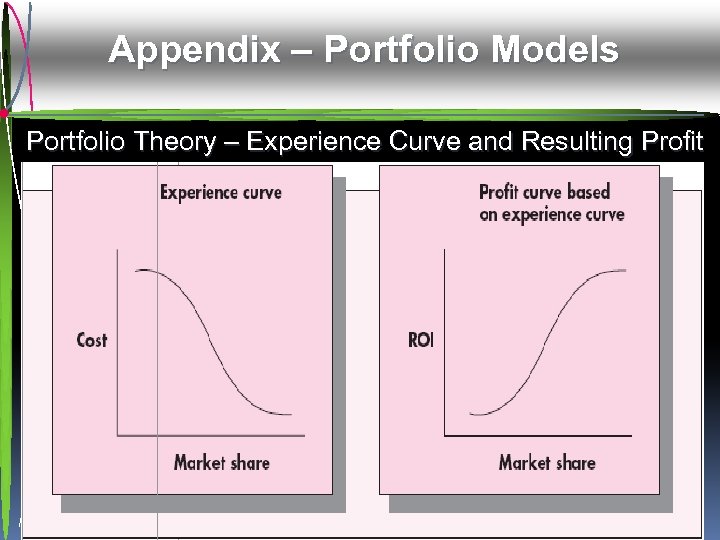 Appendix – Portfolio Models

Portfolio Theory – Experience Curve and Resulting Profit

Experience curve

Cost

Market share

Profit curve based on experience curve

ROI

Market share